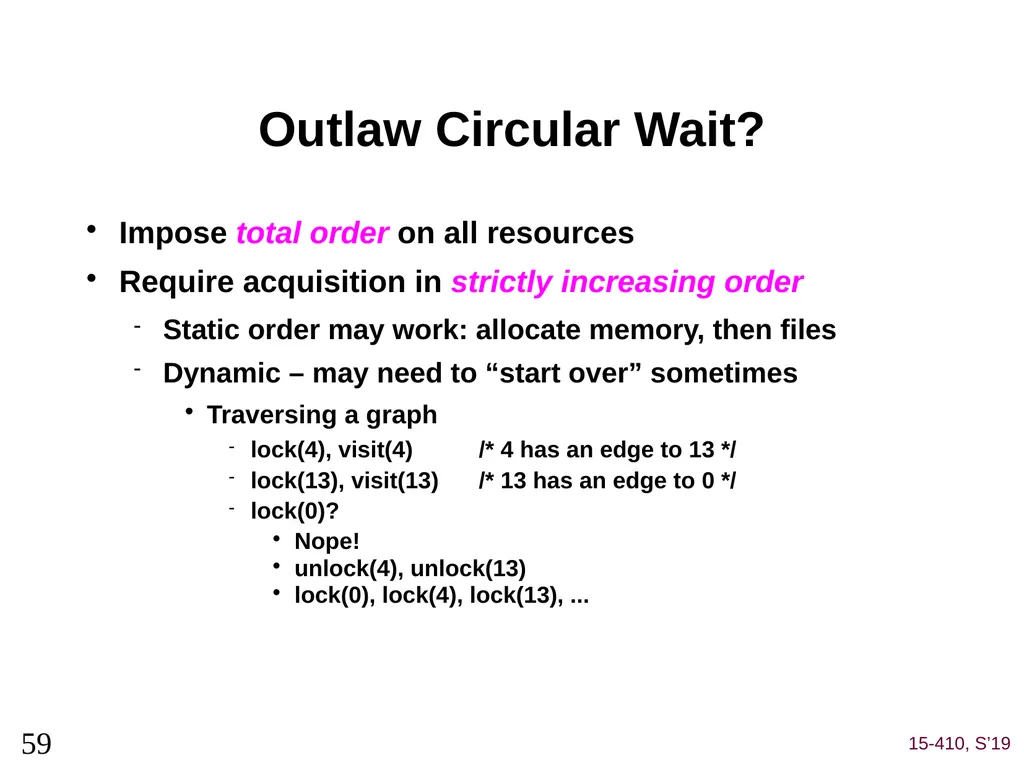 Outlaw Circular Wait?

• Impose total order on all resources

• Require acquisition in strictly increasing order

- Static order may work: allocate memory, then files

- Dynamic – may need to "start over" sometimes

• Traversing a graph

- lock(4), visit(4) /* 4 has an edge to 13 */

- lock(13), visit(13) /* 13 has an edge to 0 */

- lock(0)?

• Nope!

• unlock(4), unlock(13)

• lock(0), lock(4), lock(13), ...

59

15-410, S'19